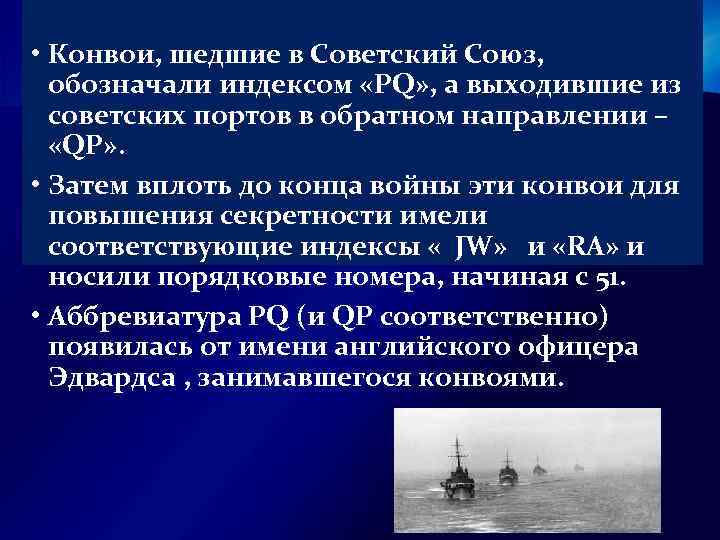 • Конвои, шедшие в Советский Союз, обозначали индексом «PQ», а выходившие из советских портов в обратном направлении – «QP».

• Затем вплоть до конца войны эти конвои для повышения секретности имели соответствующие индексы « JW» и «RA» и носили порядковые номера, начиная с 51.

• Аббревиатура PQ (и QP соответственно) появилась от имени английского офицера Эдвардса , занимавшегося конвоями.